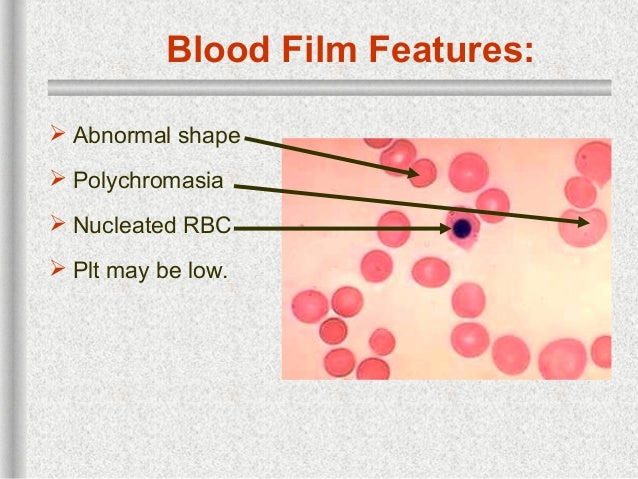 Blood Film Features:

➢ Abnormal shape
➢ Polychromasia
➢ Nucleated RBC
➢ Plt may be low.